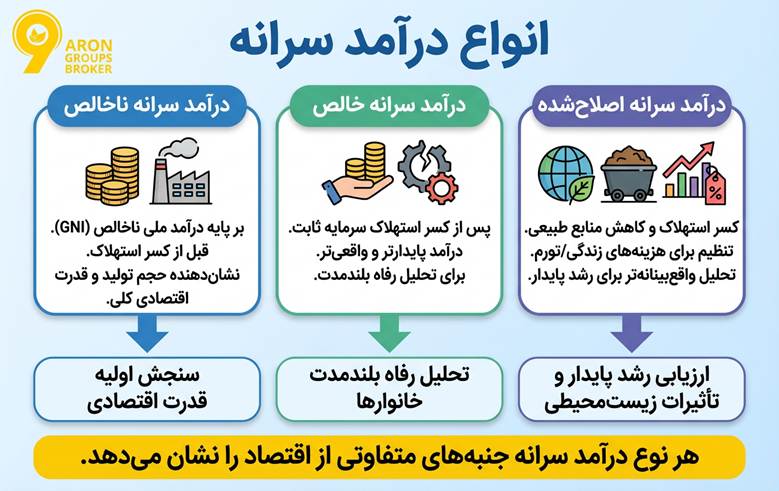 ARON GROUPS BROKER

انواع درآمد سرانه

درآمد سرانه اصلاح‌شده

کسر استهلاک و کاهش منابع طبیعی.
تنظیم برای هزینه‌های زندگی/تورم.
تحلیل واقع‌بینانه‌تر برای رشد پایدار.

ارزیابی رشد پایدار و تأثیرات زیست‌محیطی

درآمد سرانه خالص

پس از کسر استهلاک سرمایه ثابت.
درآمد پایدارتر و واقعی‌تر.
برای تحلیل رفاه بلندمدت.

تحلیل رفاه بلندمدت خانوارها

درآمد سرانه ناخالص

بر پایه درآمد ملی ناخالص (GNI).
قبل از کسر استهلاک.
نشان‌دهنده حجم تولید و قدرت اقتصادی کلی.

سنجش اولیه قدرت اقتصادی

هر نوع درآمد سرانه جنبه‌های متفاوتی از اقتصاد را نشان می‌دهد.